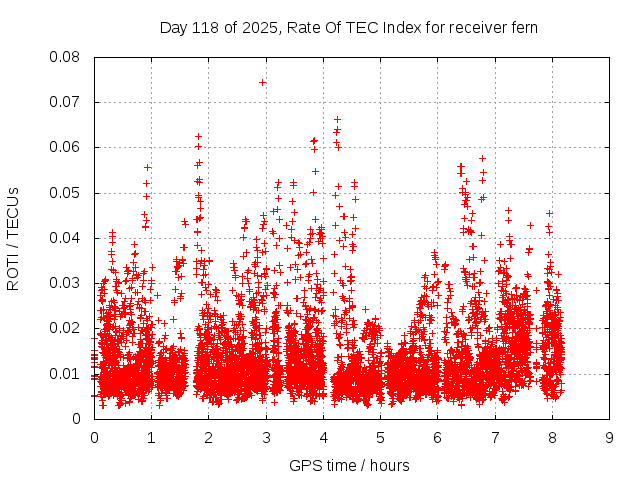 Day 118 of 2025, Rate Of TEC Index for receiver fern

ROTI / TECUs

0.08
0.07
0.06
0.05
0.04
0.03
0.02
0.01
0

0 1 2 3 4 5 6 7 8 9

GPS time / hours